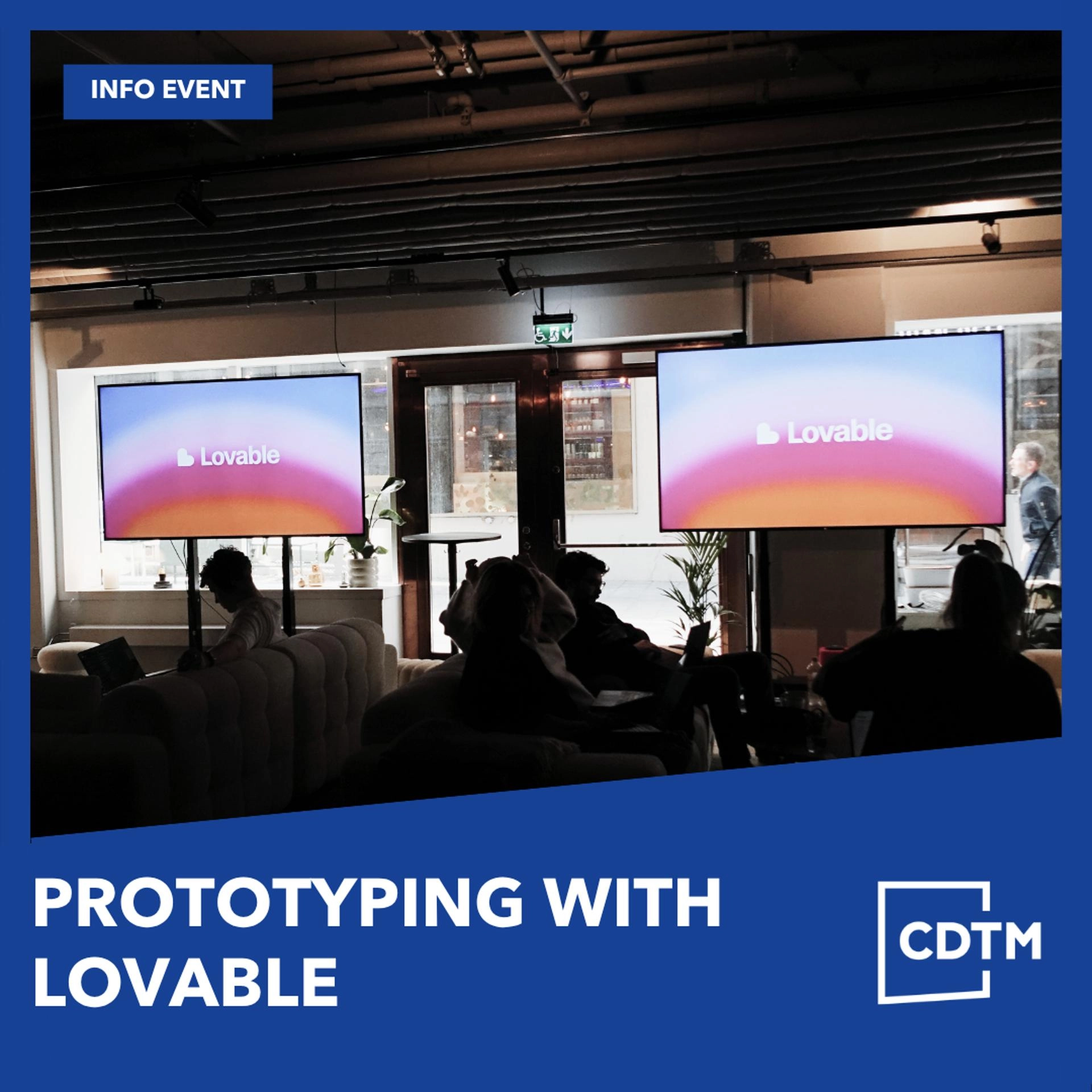 INFO EVENT

Lovable

Lovable

PROTOTYPING WITH LOVABLE

CDTM